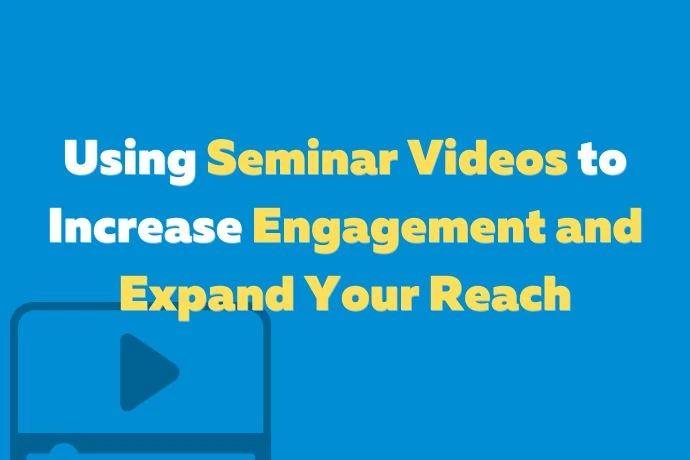 Using Seminar Videos to Increase Engagement and Expand Your Reach